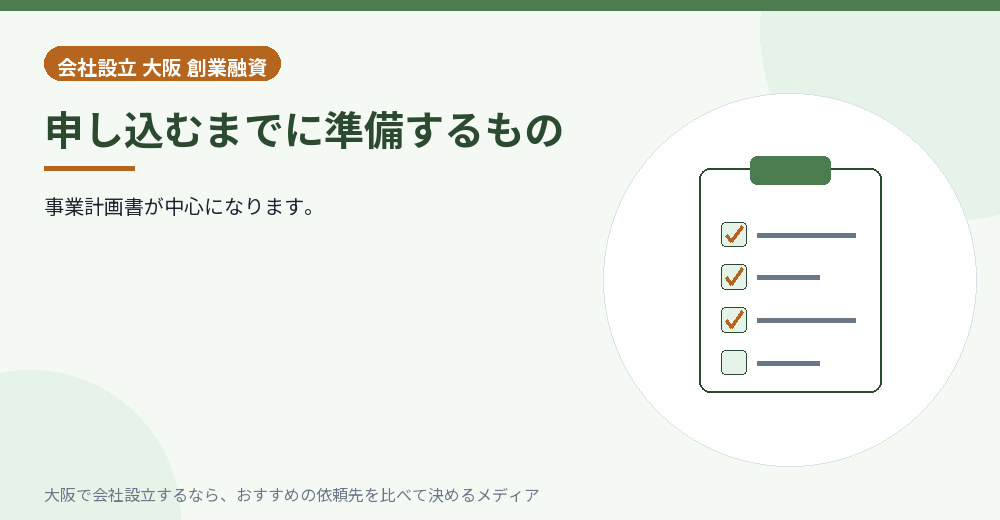 会社設立 大阪 創業融資

申し込むまでに準備するもの

事業計画書が中心になります。

大阪で会社設立するなら、おすすめの依頼先を比べて決めるメディア